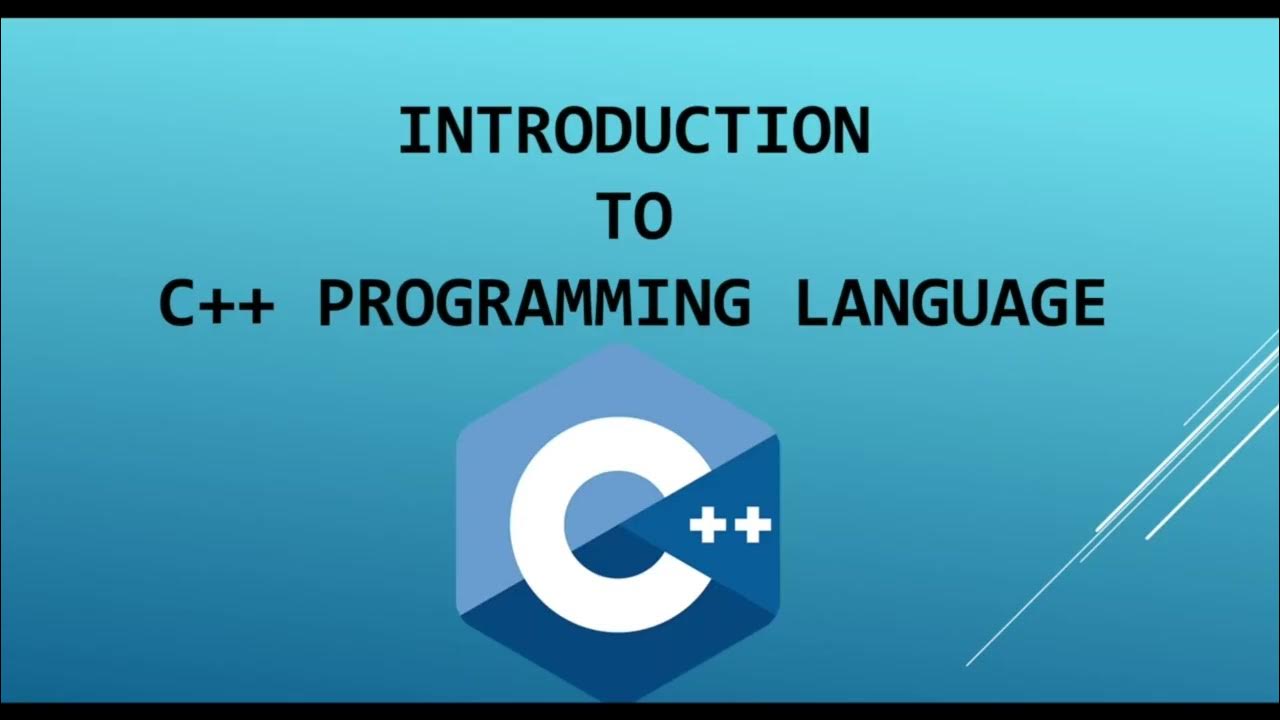 INTRODUCTION
TO
C++ PROGRAMMING LANGUAGE

C++